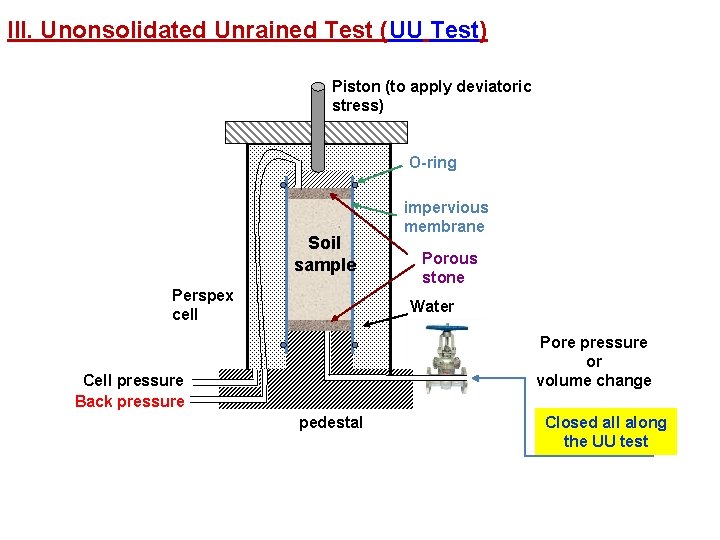 III. Unonsolidated Unrained Test (UU Test)

Piston (to apply deviatoric stress)

O-ring

impervious membrane

Soil sample

Porous stone

Perspex cell

Water

Pore pressure or volume change

Cell pressure

Back pressure

pedestal

Closed all along the UU test